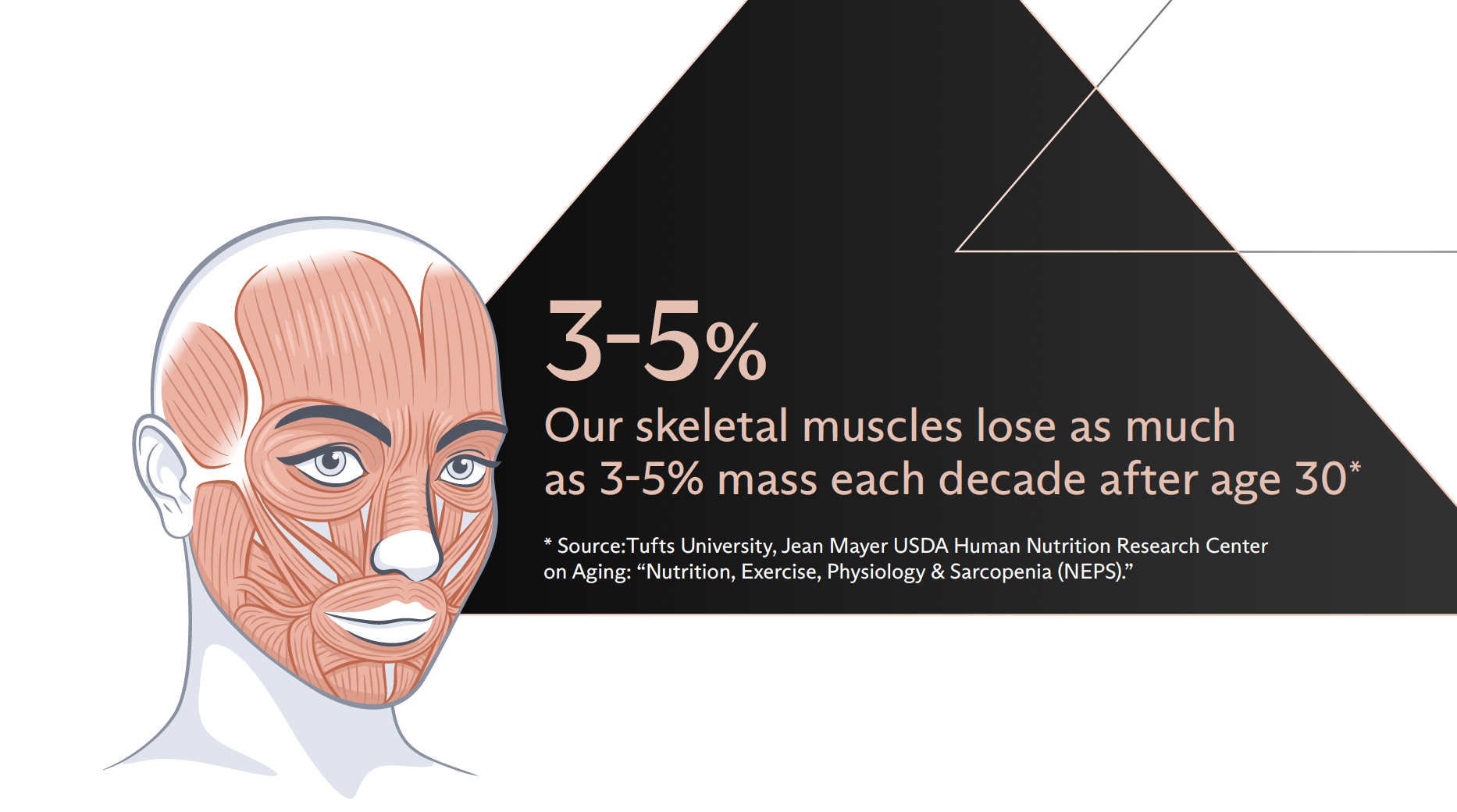 3-5%

Our skeletal muscles lose as much as 3-5% mass each decade after age 30*

* Source:Tufts University, Jean Mayer USDA Human Nutrition Research Center on Aging: “Nutrition, Exercise, Physiology & Sarcopenia (NEPS).”